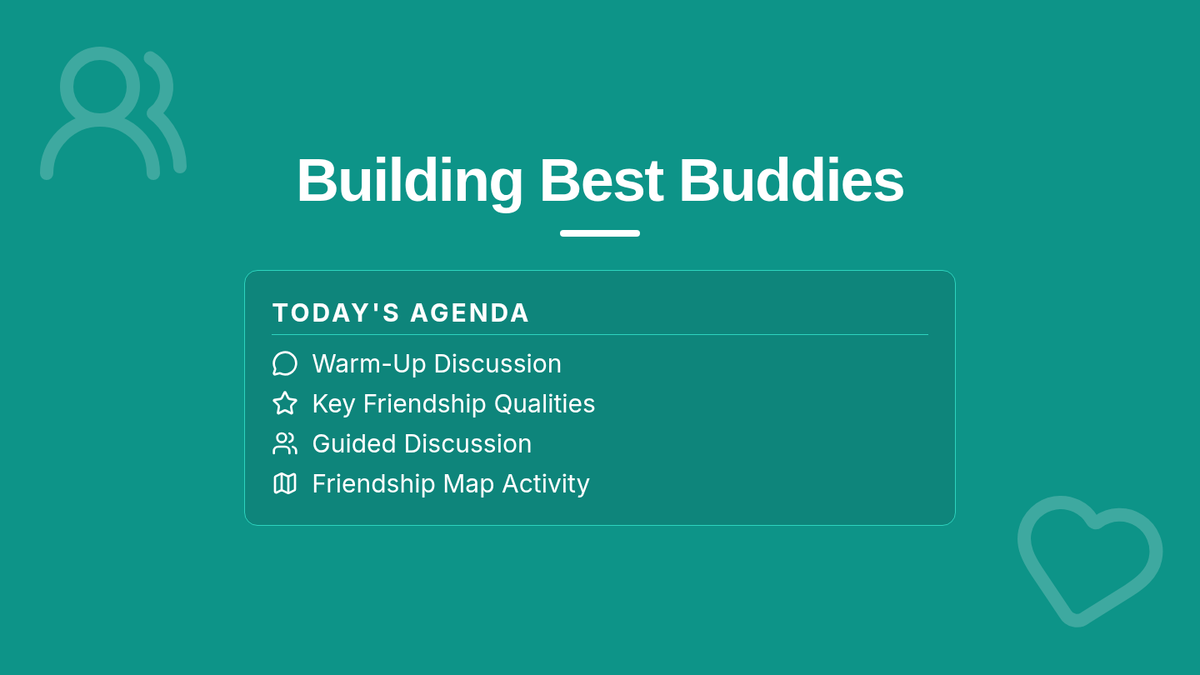 Building Best Buddies

TODAY'S AGENDA

Warm-Up Discussion
Key Friendship Qualities
Guided Discussion
Friendship Map Activity